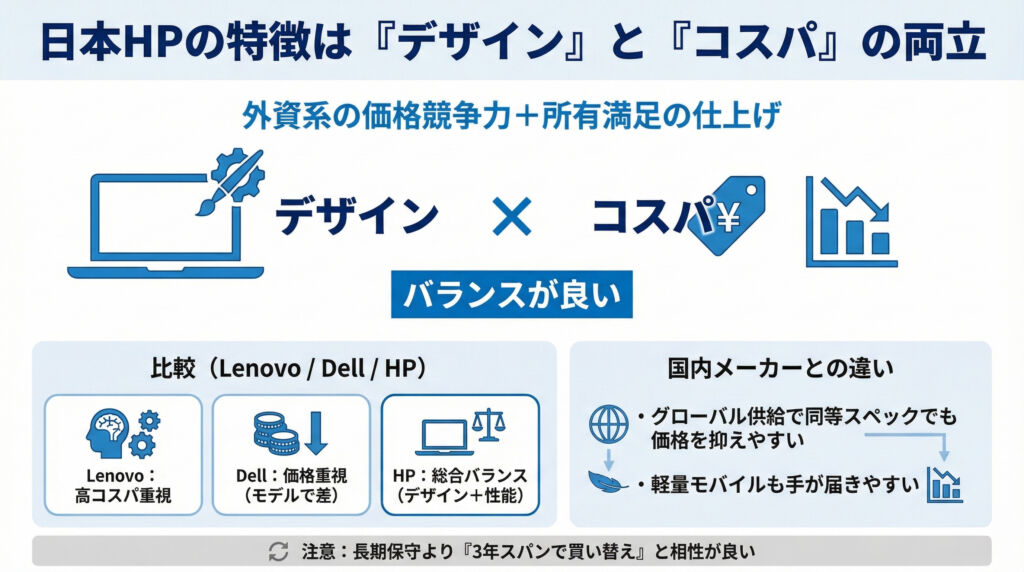 日本HPの特徴は『デザイン』と『コスパ』の両立

外資系の価格競争力＋所有満足の仕上げ

デザイン × コスパ ¥

バランスが良い

比較（Lenovo / Dell / HP）

Lenovo：高コスパ重視

Dell：価格重視（モデルで差）

HP：総合バランス（デザイン＋性能）

国内メーカーとの違い

・グローバル供給で同等スペックでも価格を抑えやすい

・軽量モバイルも手が届きやすい

注意：長期保守より『3年スパンで買い替え』と相性が良い